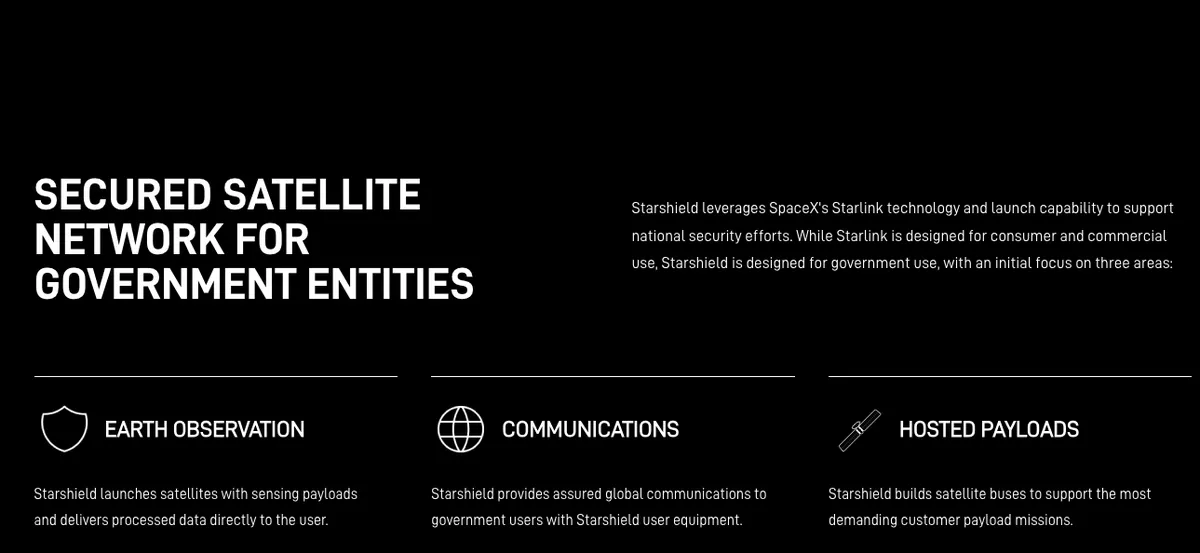 SECURED SATELLITE NETWORK FOR GOVERNMENT ENTITIES

Starshield leverages SpaceX's Starlink technology and launch capability to support national security efforts. While Starlink is designed for consumer and commercial use, Starshield is designed for government use, with an initial focus on three areas:

EARTH OBSERVATION

Starshield launches satellites with sensing payloads and delivers processed data directly to the user.

COMMUNICATIONS

Starshield provides assured global communications to government users with Starshield user equipment.

HOSTED PAYLOADS

Starshield builds satellite buses to support the most demanding customer payload missions.